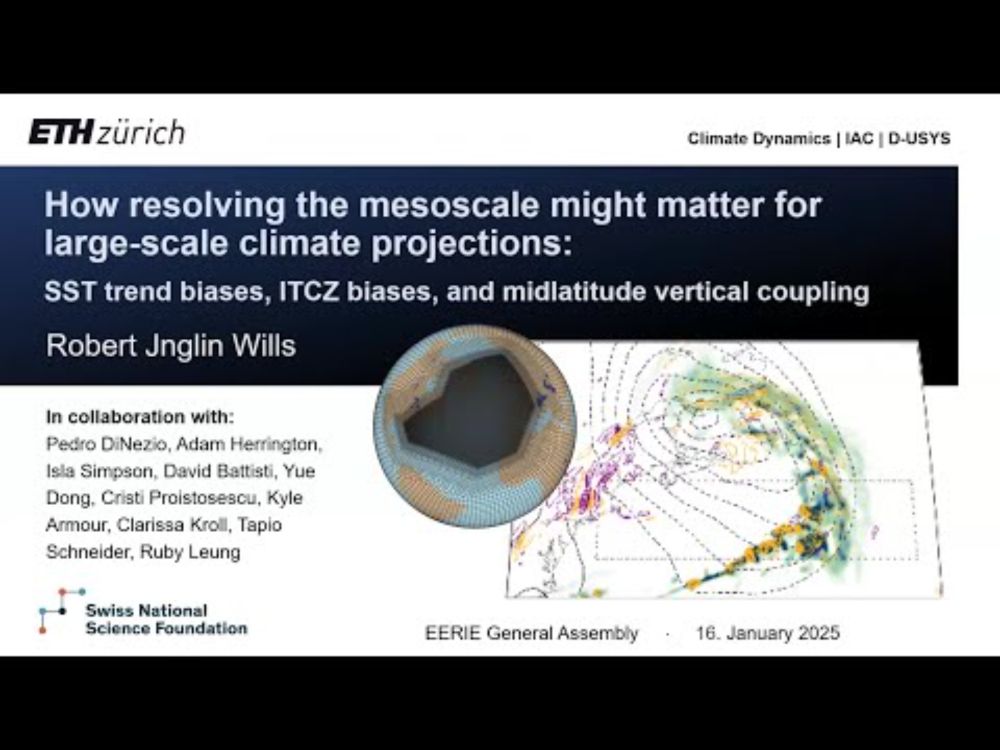 ETH zürich

Climate Dynamics | IAC | D-USYS

How resolving the mesoscale might matter for large-scale climate projections:

SST trend biases, ITCZ biases, and midlatitude vertical coupling

Robert Jnglin Wills

In collaboration with:
Pedro DiNezio, Adam Herrington, Isla Simpson, David Battisti, Yue Dong, Cristi Proistosescu, Kyle Armour, Clarissa Kroll, Tapio Schneider, Ruby Leung

Swiss National Science Foundation

EERIE General Assembly · 16. January 2025